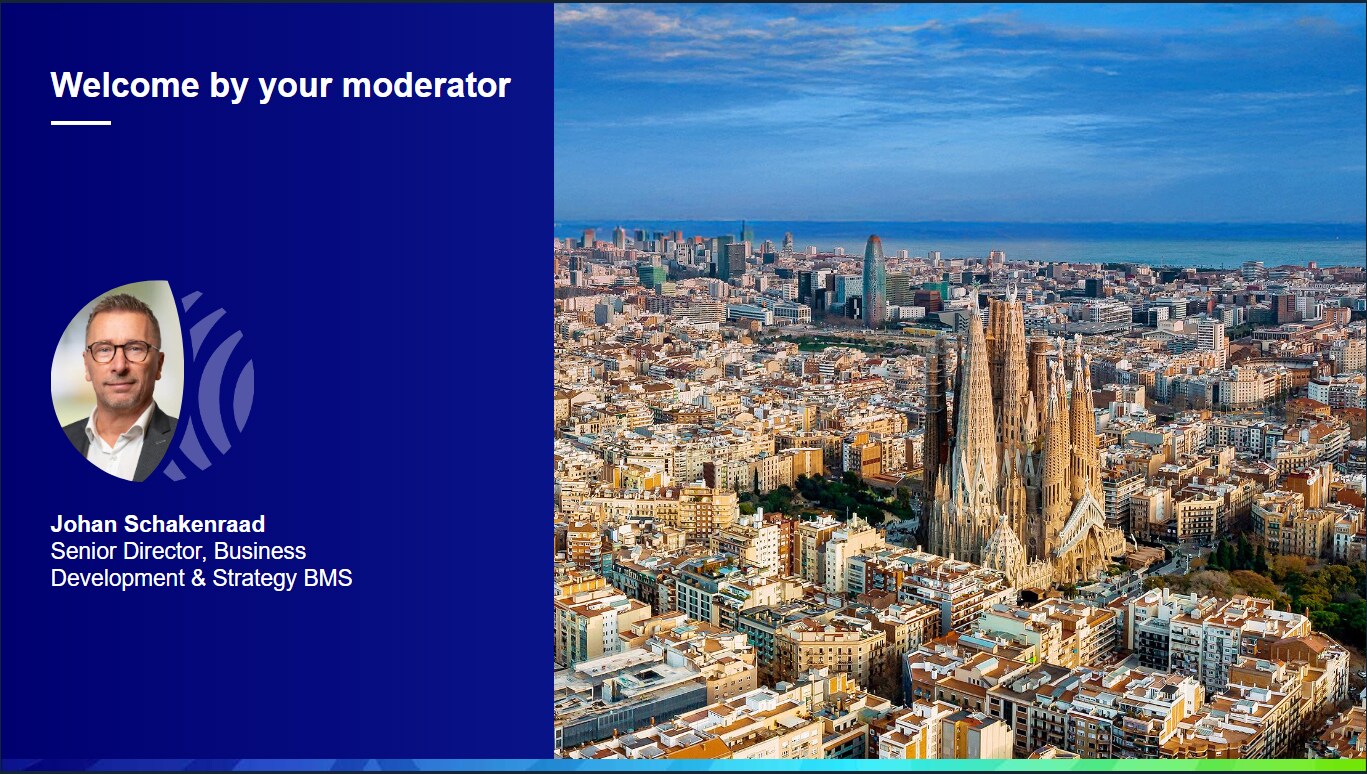 Welcome by your moderator

Johan Schakenraad
Senior Director, Business Development & Strategy BMS